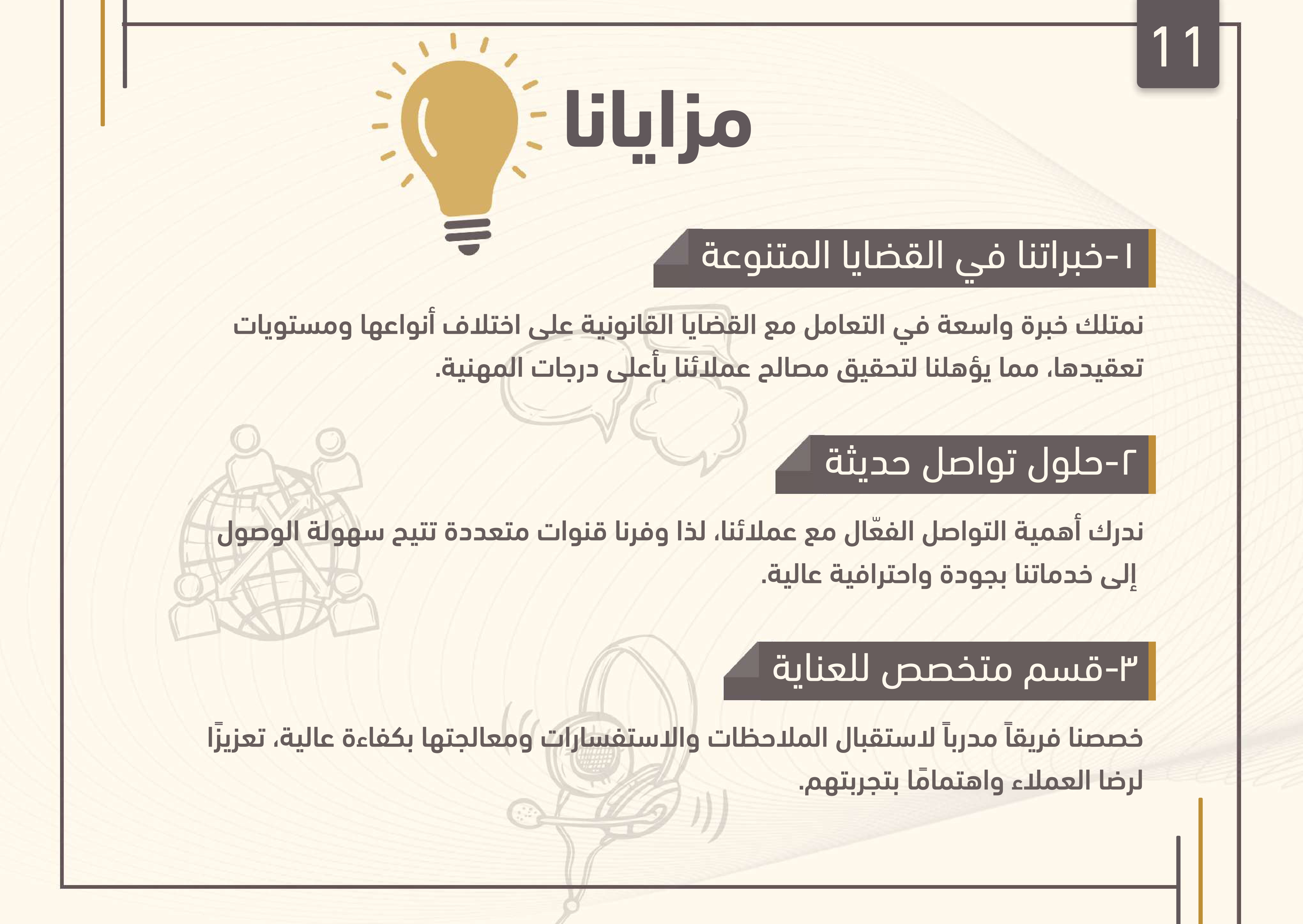 11

مزايانا

١-خبراتنا في القضايا المتنوعة

نمتلك خبرة واسعة في التعامل مع القضايا القانونية على اختلاف أنواعها ومستويات تعقيدها، مما يؤهلنا لتحقيق مصالح عملائنا بأعلى درجات المهنية.

٢-حلول تواصل حديثة

ندرك أهمية التواصل الفعّال مع عملائنا، لذا وفرنا قنوات متعددة تتيح سهولة الوصول إلى خدماتنا بجودة واحترافية عالية.

٣-قسم متخصص للعناية

خصصنا فريقاً مدرباً لاستقبال الملاحظات والاستفسارات ومعالجتها بكفاءة عالية، تعزيزًا لرضا العملاء واهتمامًا بتجربتهم.